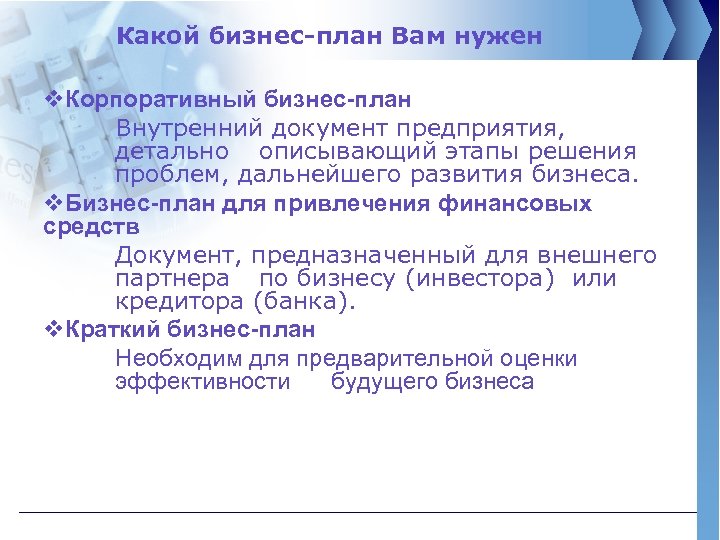 Какой бизнес-план Вам нужен

❖Корпоративный бизнес-план

Внутренний документ предприятия, детально описывающий этапы решения проблем, дальнейшего развития бизнеса.

❖Бизнес-план для привлечения финансовых средств

Документ, предназначенный для внешнего партнера по бизнесу (инвестора) или кредитора (банка).

❖Краткий бизнес-план

Необходим для предварительной оценки эффективности будущего бизнеса